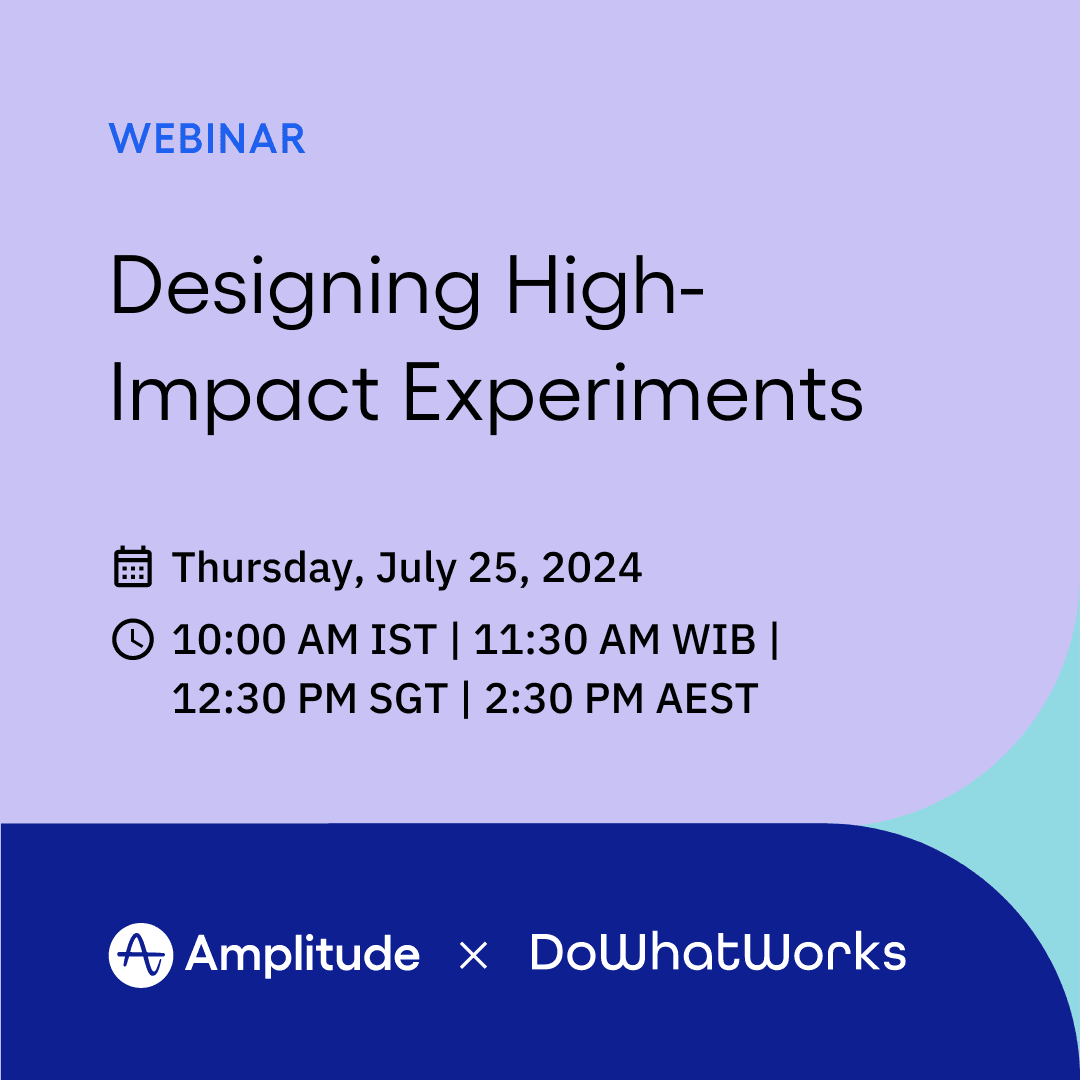 WEBINAR

Designing High-Impact Experiments

Thursday, July 25, 2024

10:00 AM IST | 11:30 AM WIB | 12:30 PM SGT | 2:30 PM AEST

Amplitude × DoWhatWorks